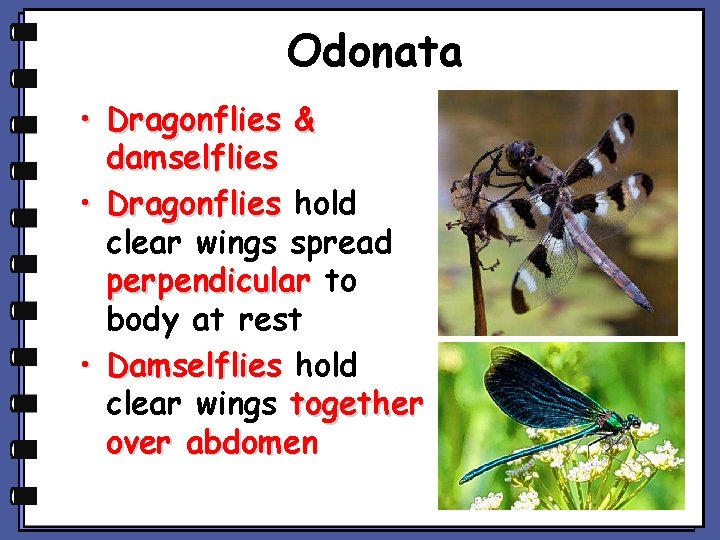 Odonata

• Dragonflies & damselflies
• Dragonflies hold clear wings spread perpendicular to body at rest
• Damselflies hold clear wings together over abdomen